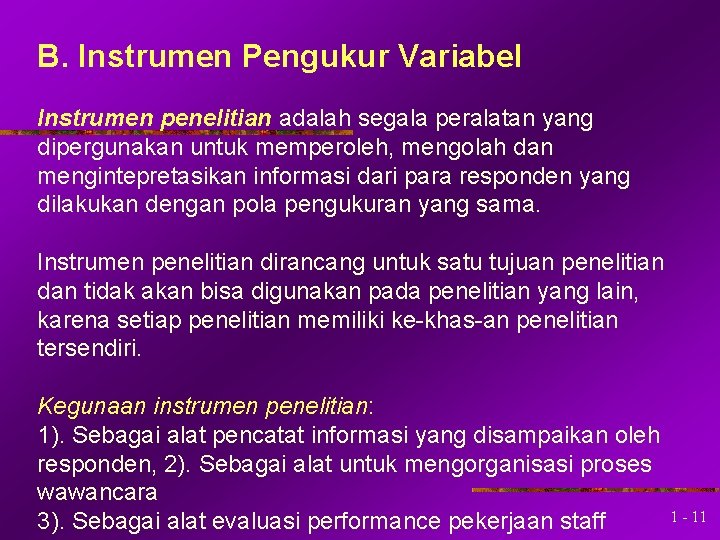 B. Instrumen Pengukur Variabel

Instrumen penelitian adalah segala peralatan yang dipergunakan untuk memperoleh, mengolah dan mengintepretasikan informasi dari para responden yang dilakukan dengan pola pengukuran yang sama.

Instrumen penelitian dirancang untuk satu tujuan penelitian dan tidak akan bisa digunakan pada penelitian yang lain, karena setiap penelitian memiliki ke-khas-an penelitian tersendiri.

Kegunaan instrumen penelitian:
1). Sebagai alat pencatat informasi yang disampaikan oleh responden, 2). Sebagai alat untuk mengorganisasi proses wawancara
3). Sebagai alat evaluasi performance pekerjaan staff

1 - 11